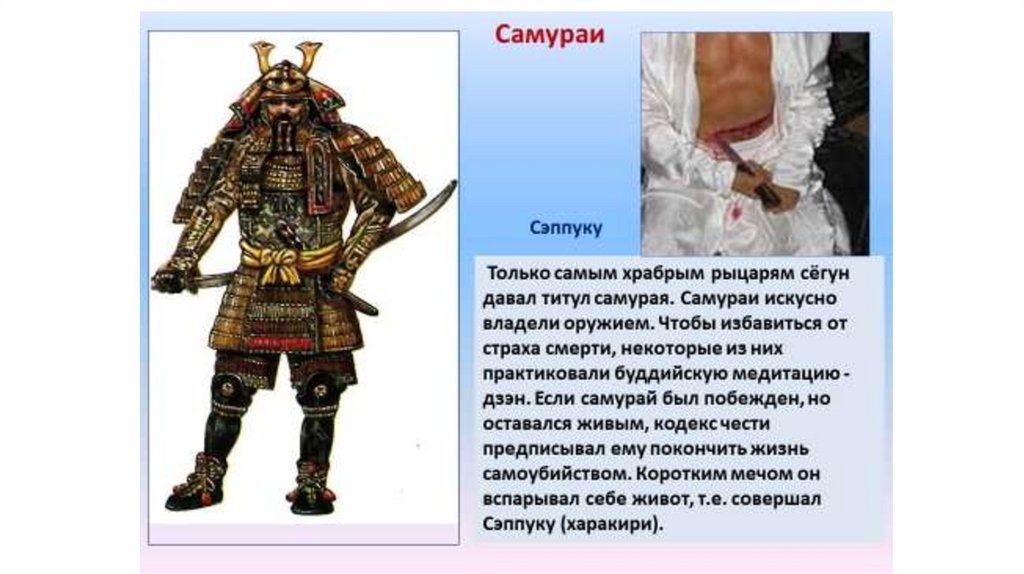 Самураи

Сэппуку

Только самым храбрым рыцарям сёгун давал титул самурая. Самураи искусно владели оружием. Чтобы избавиться от страха смерти, некоторые из них практиковали буддийскую медитацию - дзэн. Если самурай был побежден, но оставался живым, кодекс чести предписывал ему покончить жизнь самоубийством. Коротким мечом он вспарывал себе живот, т.е. совершал Сэппуку (харакири).